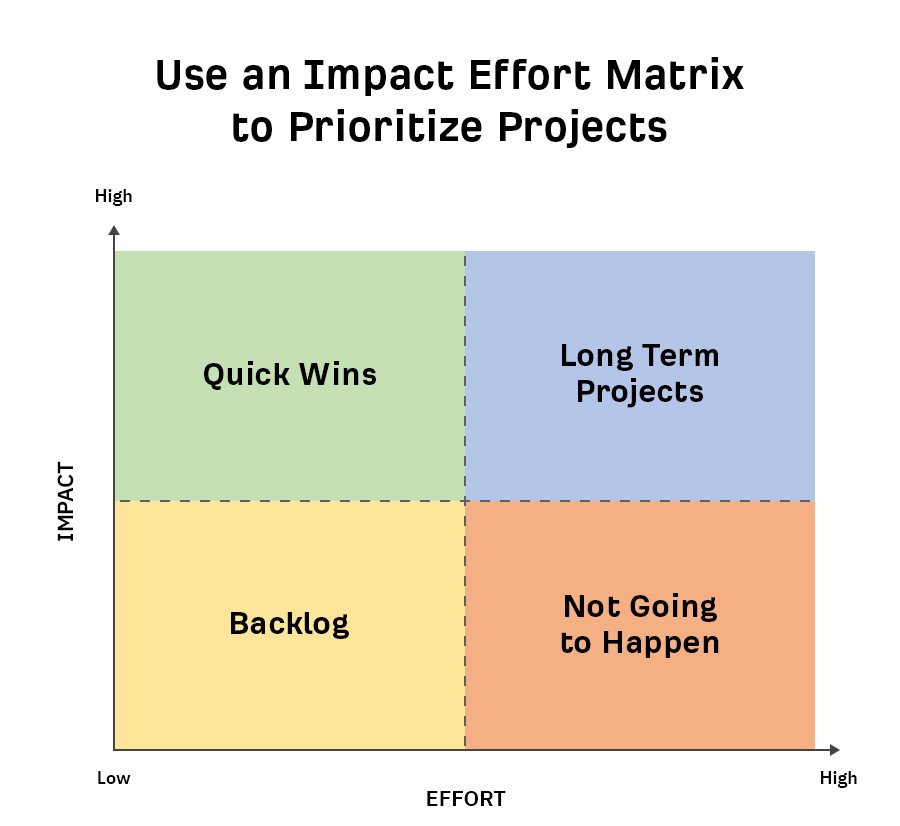 Use an Impact Effort Matrix to Prioritize Projects

High

IMPACT

Quick Wins

Long Term Projects

Backlog

Not Going to Happen

Low

EFFORT

High